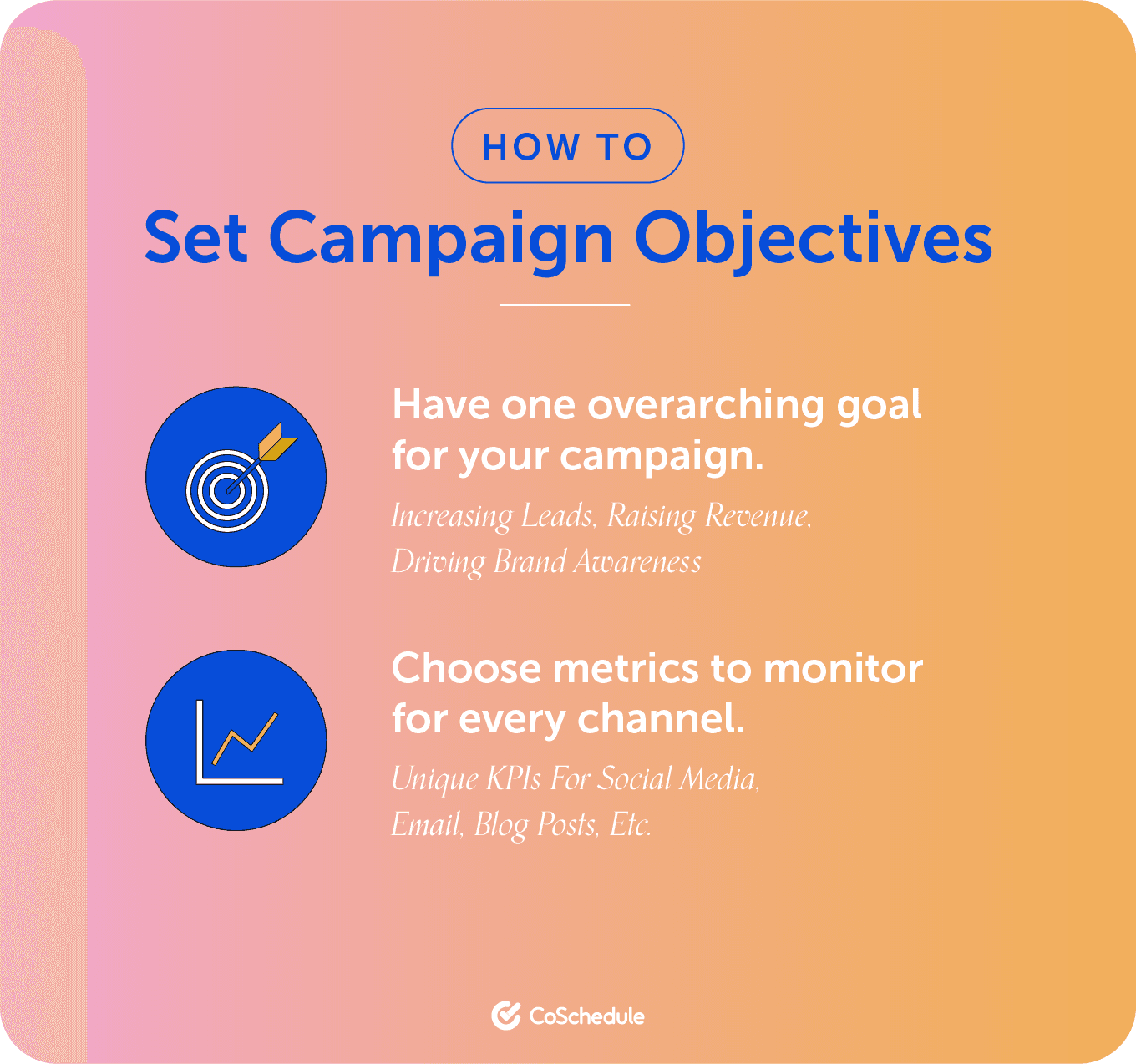 HOW TO

Set Campaign Objectives

Have one overarching goal for your campaign.

Increasing Leads, Raising Revenue, Driving Brand Awareness

Choose metrics to monitor for every channel.

Unique KPIs For Social Media, Email, Blog Posts, Etc.

CoSchedule